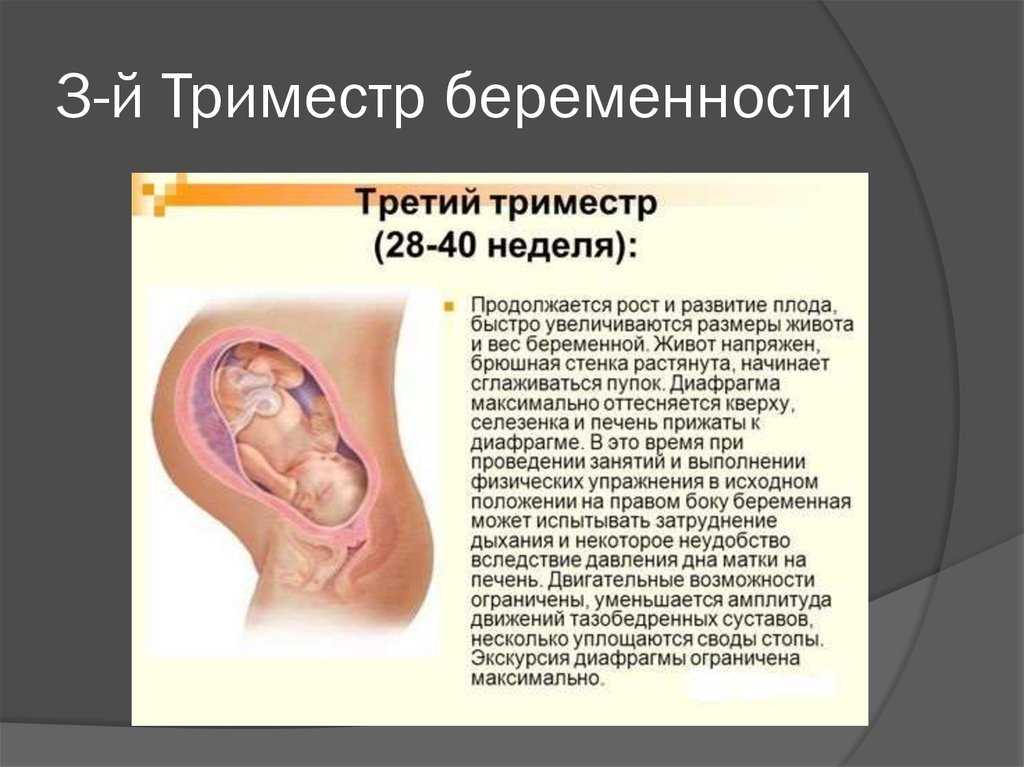 3-й Триместр беременности

Третий триместр
(28-40 неделя):

Продолжается рост и развитие плода, быстро увеличиваются размеры живота и вес беременной. Живот напряжен, брюшная стенка растянута, начинает сглаживаться пупок. Диафрагма максимально оттесняется кверху, селезенка и печень прижаты к диафрагме. В это время при проведении занятий и выполнении физических упражнения в исходном положении на правом боку беременная может испытывать затруднение дыхания и некоторое неудобство вследствие давления дна матки на печень. Двигательные возможности ограничены, уменьшается амплитуда движений тазобедренных суставов, несколько уплощаются своды стопы. Экскурсия диафрагмы ограничена максимально.